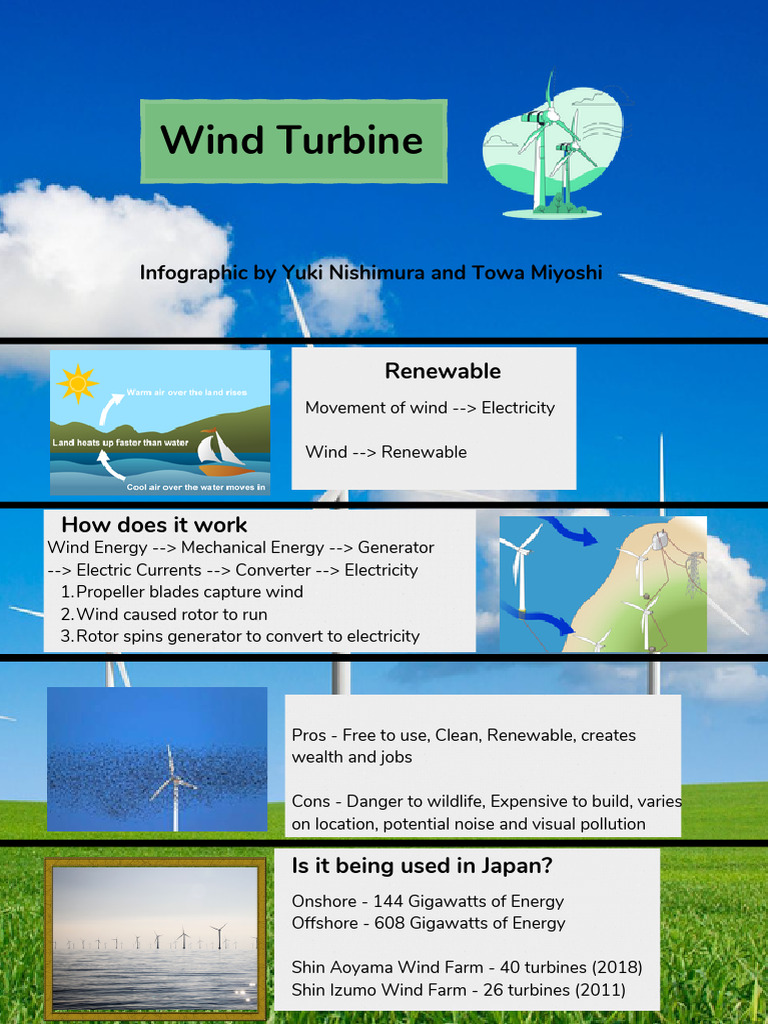 Wind Turbine

Infographic by Yuki Nishimura and Towa Miyoshi

Warm air over the land rises

Land heats up faster than water

Cool air over the water moves in

Renewable

Movement of wind --> Electricity

Wind --> Renewable

How does it work

Wind Energy --> Mechanical Energy --> Generator --> Electric Currents --> Converter --> Electricity

1. Propeller blades capture wind
2. Wind caused rotor to run
3. Rotor spins generator to convert to electricity

Pros - Free to use, Clean, Renewable, creates wealth and jobs

Cons - Danger to wildlife, Expensive to build, varies on location, potential noise and visual pollution

Is it being used in Japan?

Onshore - 144 Gigawatts of Energy
Offshore - 608 Gigawatts of Energy

Shin Aoyama Wind Farm - 40 turbines (2018)
Shin Izumo Wind Farm - 26 turbines (2011)